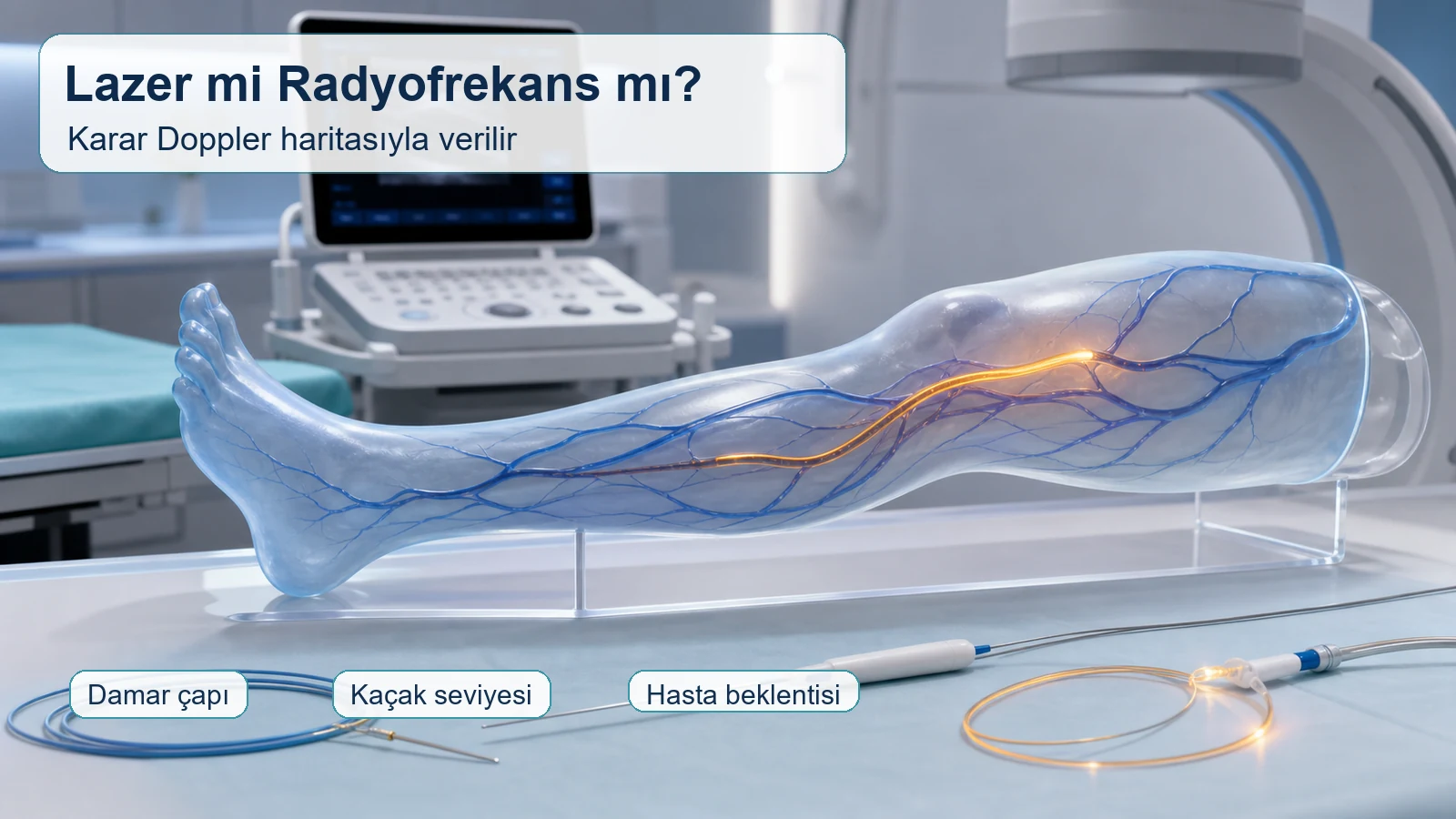 Lazer mi Radyofrekans mı?
Karar Doppler haritasıyla verilir

Damar çapı

Kaçak seviyesi

Hasta beklentisi